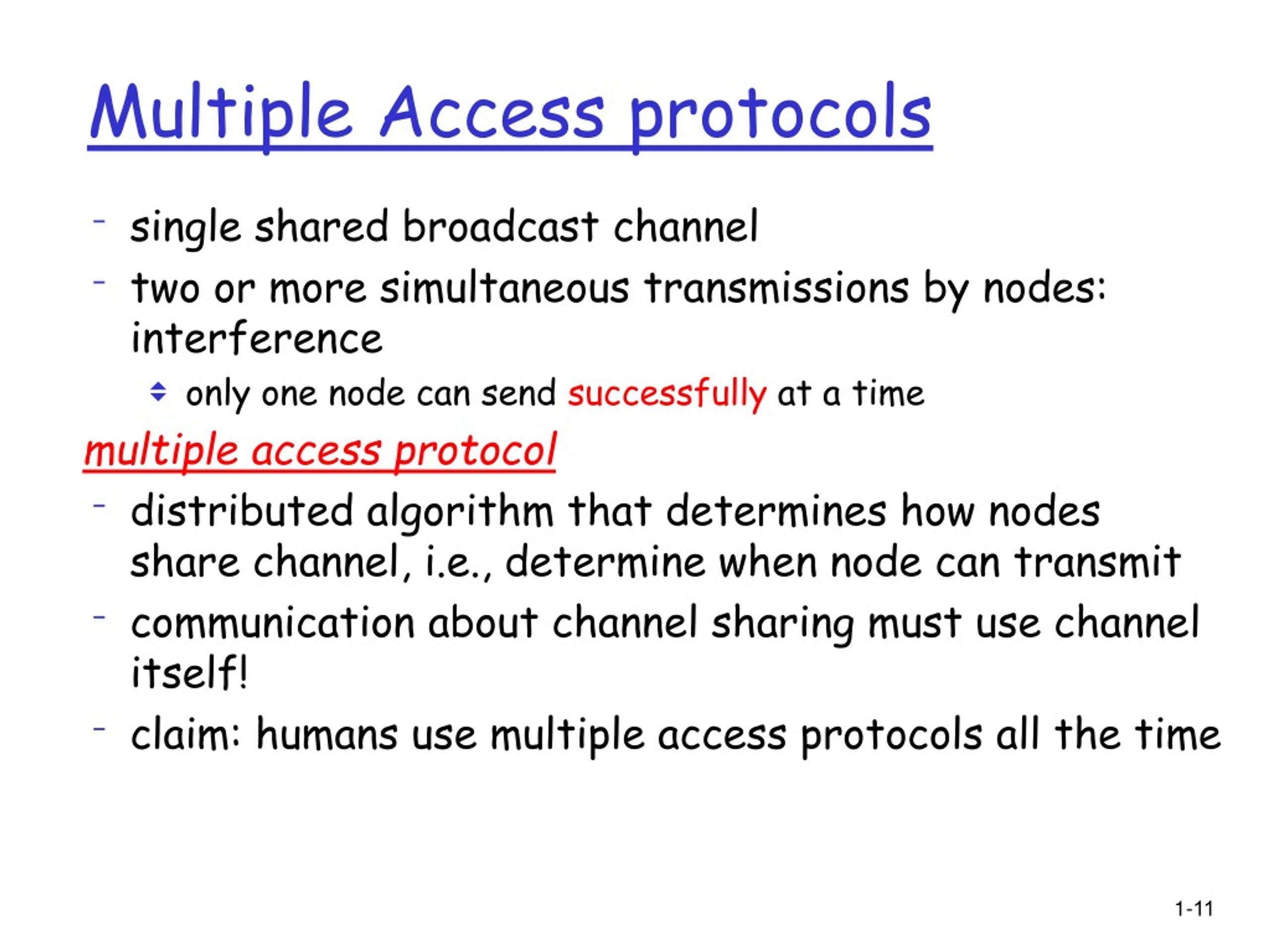 Multiple Access protocols

- single shared broadcast channel
- two or more simultaneous transmissions by nodes: interference
  - only one node can send successfully at a time

multiple access protocol

- distributed algorithm that determines how nodes share channel, i.e., determine when node can transmit
- communication about channel sharing must use channel itself!
- claim: humans use multiple access protocols all the time

1-11